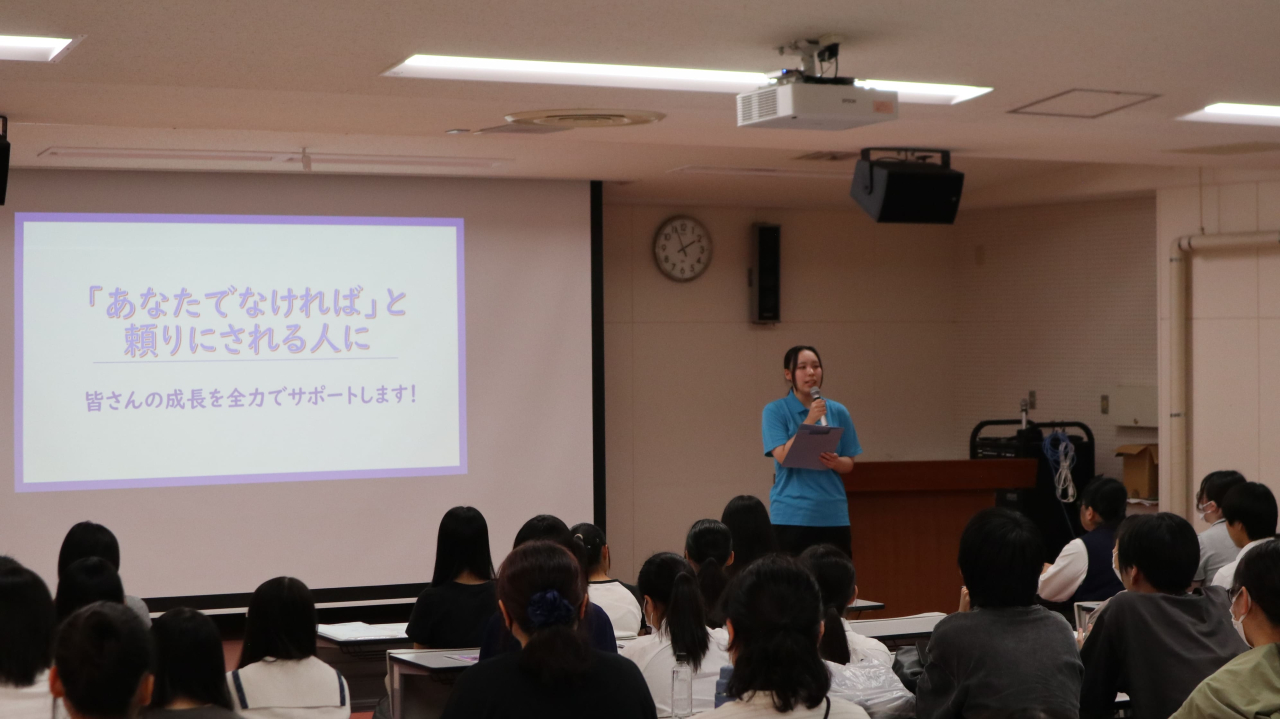 「あなたでなければ」と
頼りにされる人に

皆さんの成長を全力でサポートします!